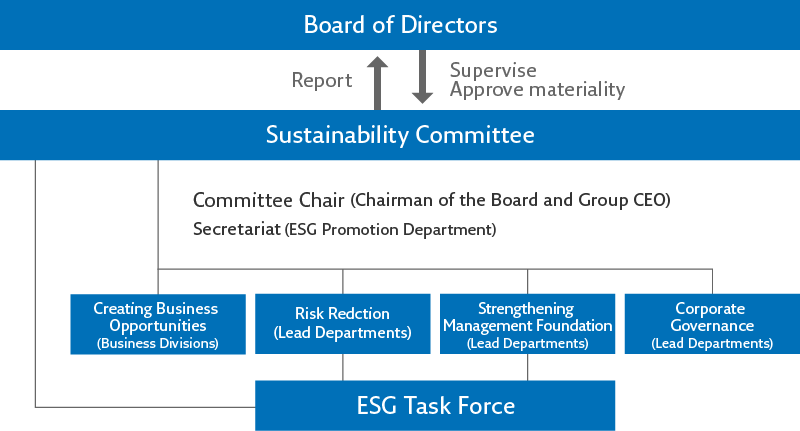 Board of Directors

Report

Supervise
Approve materiality

Sustainability Committee

Committee Chair (Chairman of the Board and Group CEO)
Secretariat (ESG Promotion Department)

Creating Business Opportunities (Business Divisions)

Risk Redction (Lead Departments)

Strengthening Management Foundation (Lead Departments)

Corporate Governance (Lead Departments)

ESG Task Force